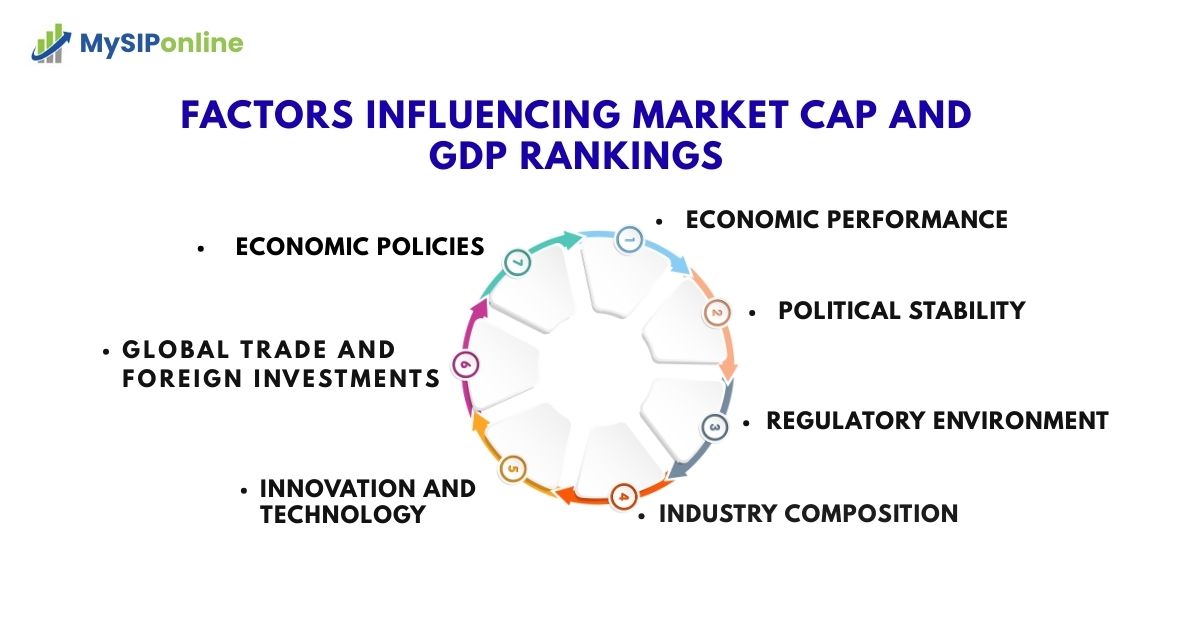 MySIPonline

FACTORS INFLUENCING MARKET CAP AND GDP RANKINGS

1 • ECONOMIC PERFORMANCE

2 • POLITICAL STABILITY

3 • REGULATORY ENVIRONMENT

4 • INDUSTRY COMPOSITION

5 • INNOVATION AND TECHNOLOGY

6 • GLOBAL TRADE AND FOREIGN INVESTMENTS

7 • ECONOMIC POLICIES